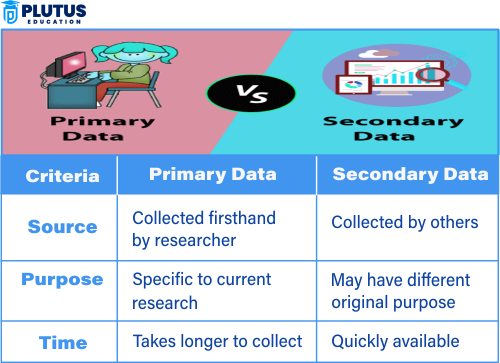 PLUTUS
EDUCATION

Primary Data

VS

Secondary Data

| Criteria | Primary Data | Secondary Data |
|---|---|---|
| Source | Collected firsthand by researcher | Collected by others |
| Purpose | Specific to current research | May have different original purpose |
| Time | Takes longer to collect | Quickly available |